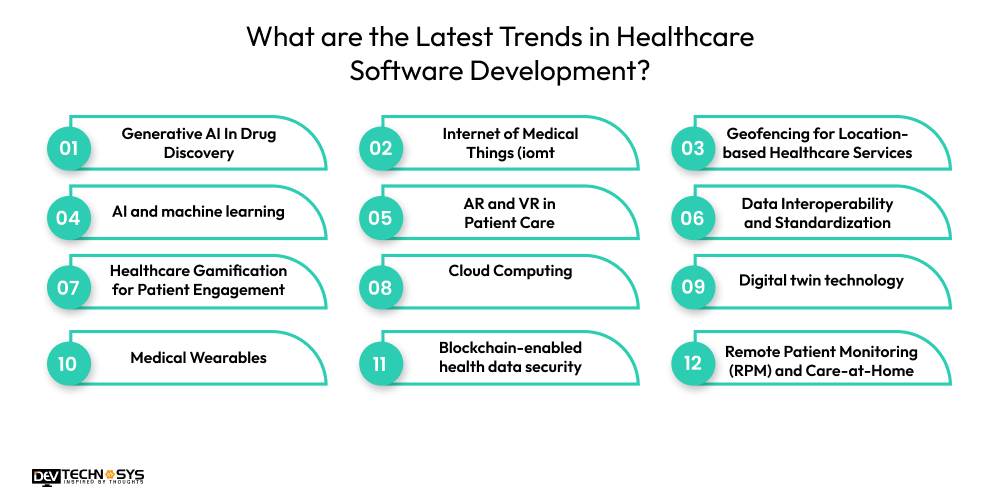 What are the Latest Trends in Healthcare Software Development?

01 Generative AI In Drug Discovery

02 Internet of Medical Things (iomt

03 Geofencing for Location-based Healthcare Services

04 AI and machine learning

05 AR and VR in Patient Care

06 Data Interoperability and Standardization

07 Healthcare Gamification for Patient Engagement

08 Cloud Computing

09 Digital twin technology

10 Medical Wearables

11 Blockchain-enabled health data security

12 Remote Patient Monitoring (RPM) and Care-at-Home

DEV TECHNOSYS
INSPIRED BY THOUGHTS